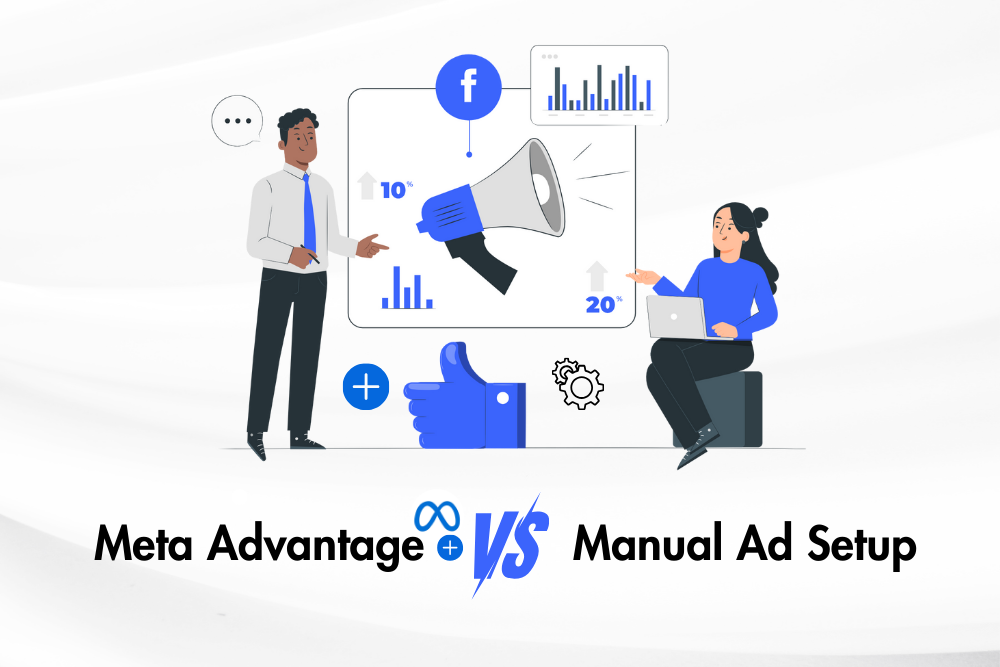 f

10%

20%

Meta Advantage + VS Manual Ad Setup